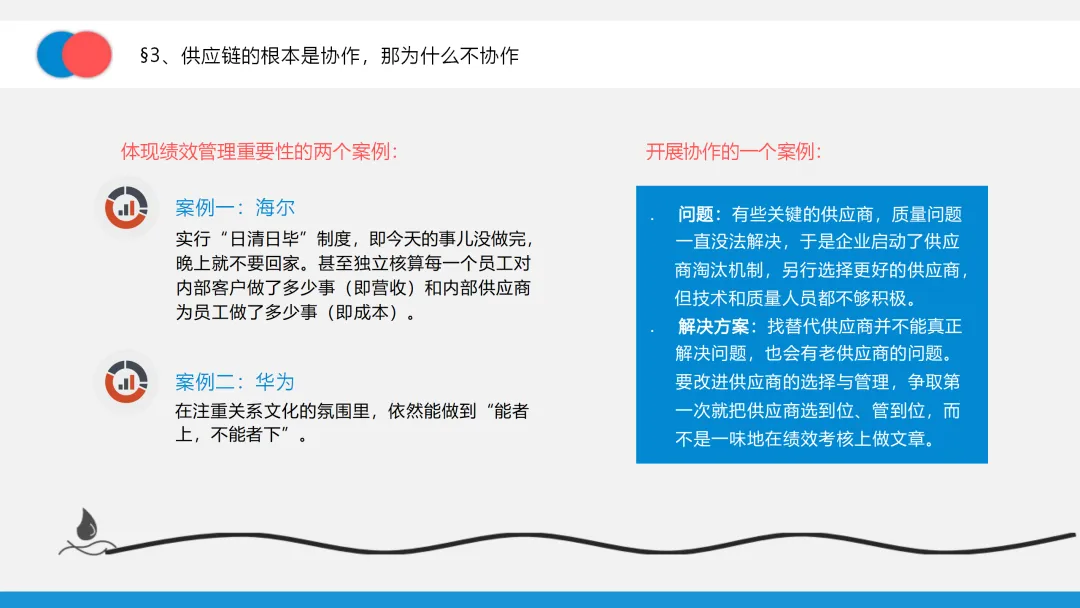 §3、供应链的根本是协作，那为什么不协作

体现绩效管理重要性的两个案例：

案例一：海尔

实行“日清日毕”制度，即今天的事儿没做完，晚上就不要回家。甚至独立核算每一个员工对内部客户做了多少事（即营收）和内部供应商为员工做了多少事（即成本）。

案例二：华为

在注重关系文化的氛围里，依然能做到“能者上，不能者下”。

开展协作的一个案例：

. 问题：有些关键的供应商，质量问题一直没法解决，于是企业启动了供应商淘汰机制，另行选择更好的供应商，但技术和质量人员都不够积极。

. 解决方案：找替代供应商并不能真正解决问题，也会有老供应商的问题。要改进供应商的选择与管理，争取第一次就把供应商选到位、管到位，而不是一味地在绩效考核上做文章。